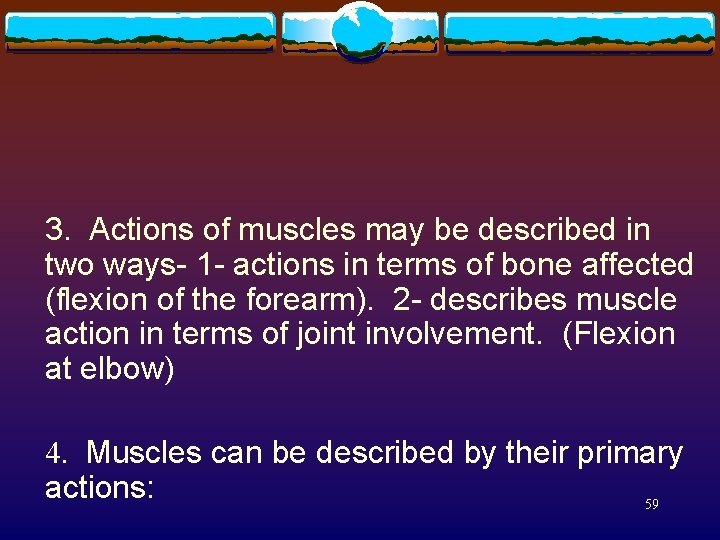 3. Actions of muscles may be described in two ways- 1- actions in terms of bone affected (flexion of the forearm). 2- describes muscle action in terms of joint involvement. (Flexion at elbow)

4. Muscles can be described by their primary actions:

59